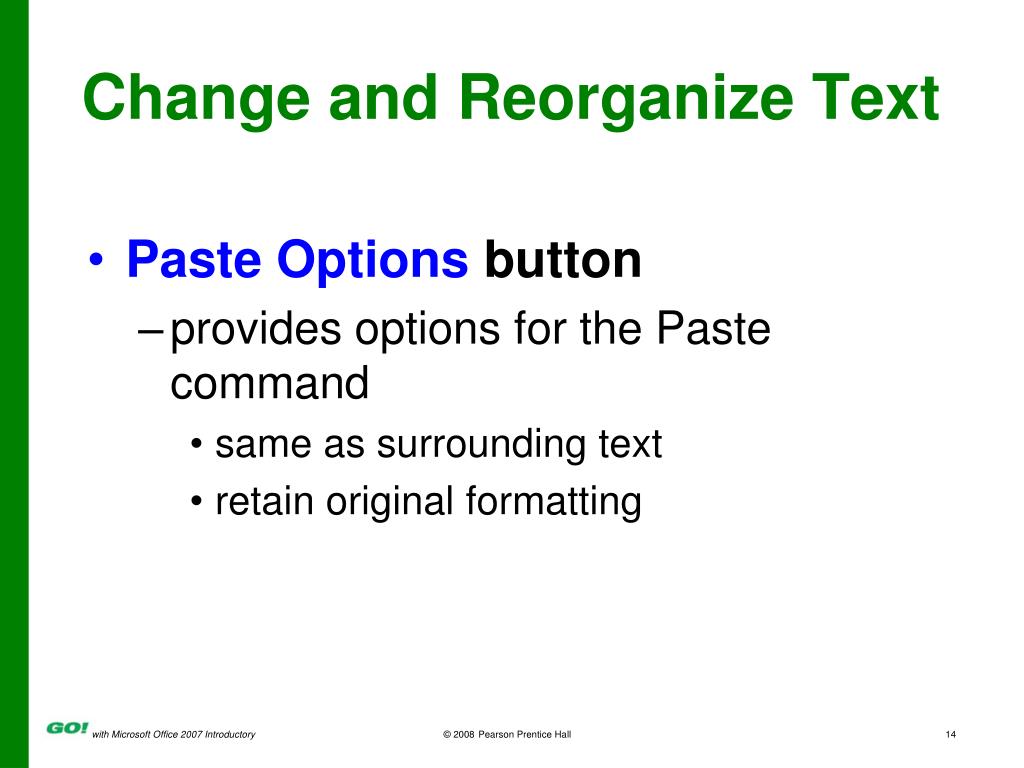 Change and Reorganize Text

• Paste Options button
– provides options for the Paste command
• same as surrounding text
• retain original formatting

GO! with Microsoft Office 2007 Introductory © 2008 Pearson Prentice Hall 14